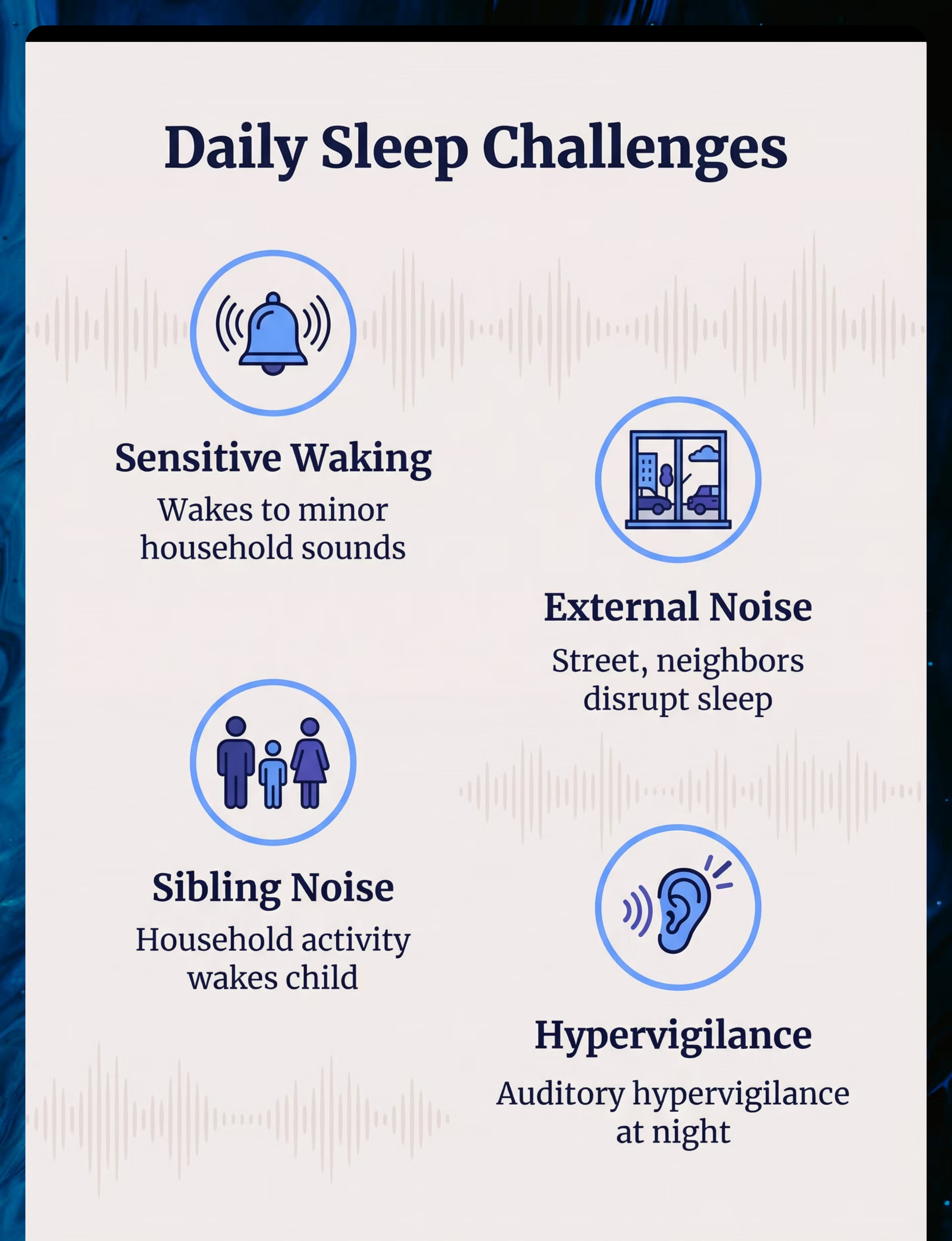 Daily Sleep Challenges

Sensitive Waking

Wakes to minor household sounds

External Noise

Street, neighbors disrupt sleep

Sibling Noise

Household activity wakes child

Hypervigilance

Auditory hypervigilance at night